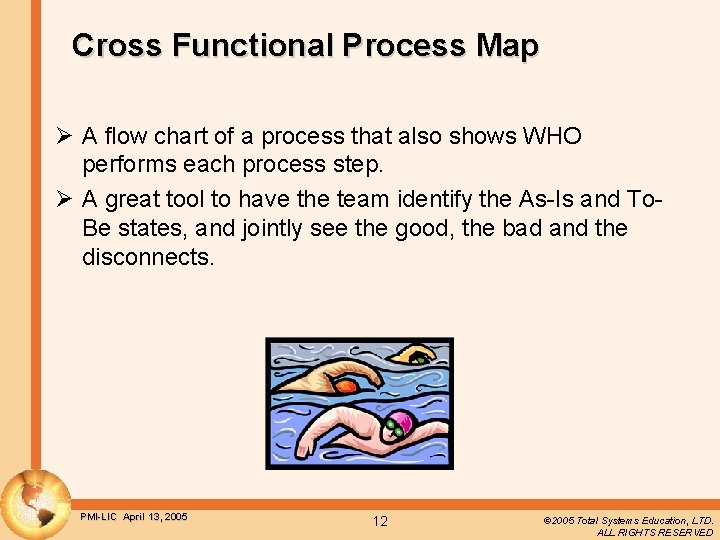 Cross Functional Process Map

➢ A flow chart of a process that also shows WHO performs each process step.

➢ A great tool to have the team identify the As-Is and To-Be states, and jointly see the good, the bad and the disconnects.

PMI-LIC April 13, 2005

12

©2005 Total Systems Education, LTD.
ALL RIGHTS RESERVED